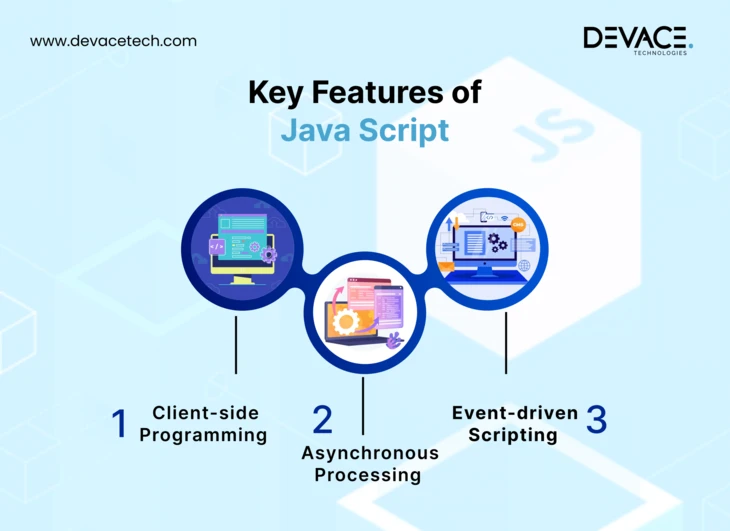 www.devacetech.com

DEVACE.
TECHNOLOGIES

Key Features of
Java Script

JS

CMS

1 Client-side Programming

2 Asynchronous Processing

Event-driven Scripting 3